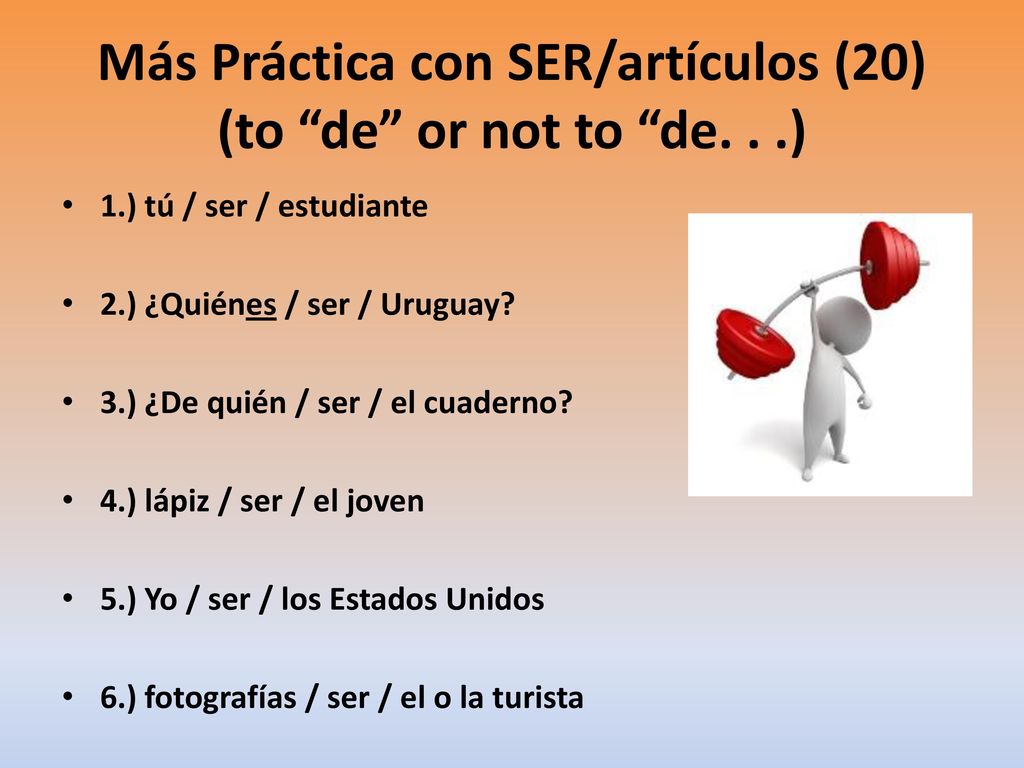 Más Práctica con SER/artículos (20) (to “de” or not to “de. . .)

• 1.) tú / ser / estudiante

• 2.) ¿Quiénes / ser / Uruguay?

• 3.) ¿De quién / ser / el cuaderno?

• 4.) lápiz / ser / el joven

• 5.) Yo / ser / los Estados Unidos

• 6.) fotografías / ser / el o la turista